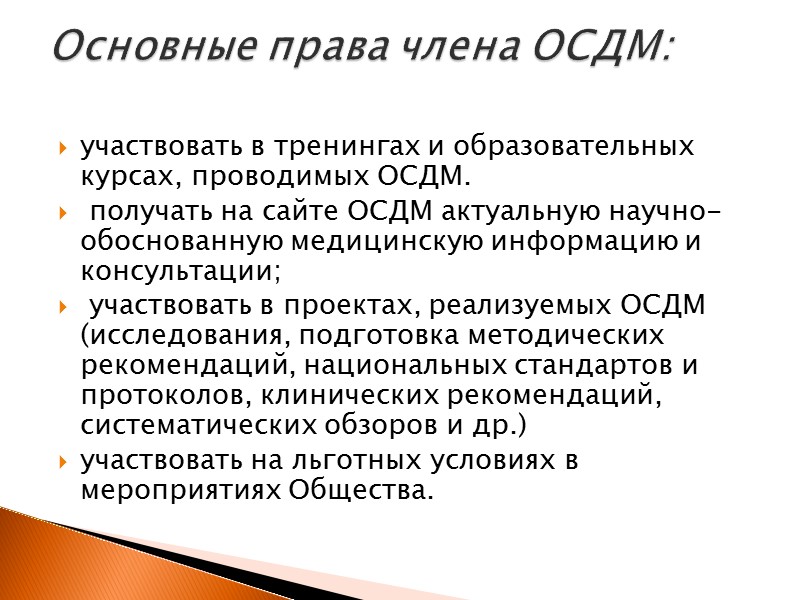 Основные права члена ОСДМ:

участвовать в тренингах и образовательных курсах, проводимых ОСДМ.

получать на сайте ОСДМ актуальную научно-обоснованную медицинскую информацию и консультации;

участвовать в проектах, реализуемых ОСДМ (исследования, подготовка методических рекомендаций, национальных стандартов и протоколов, клинических рекомендаций, систематических обзоров и др.)

участвовать на льготных условиях в мероприятиях Общества.